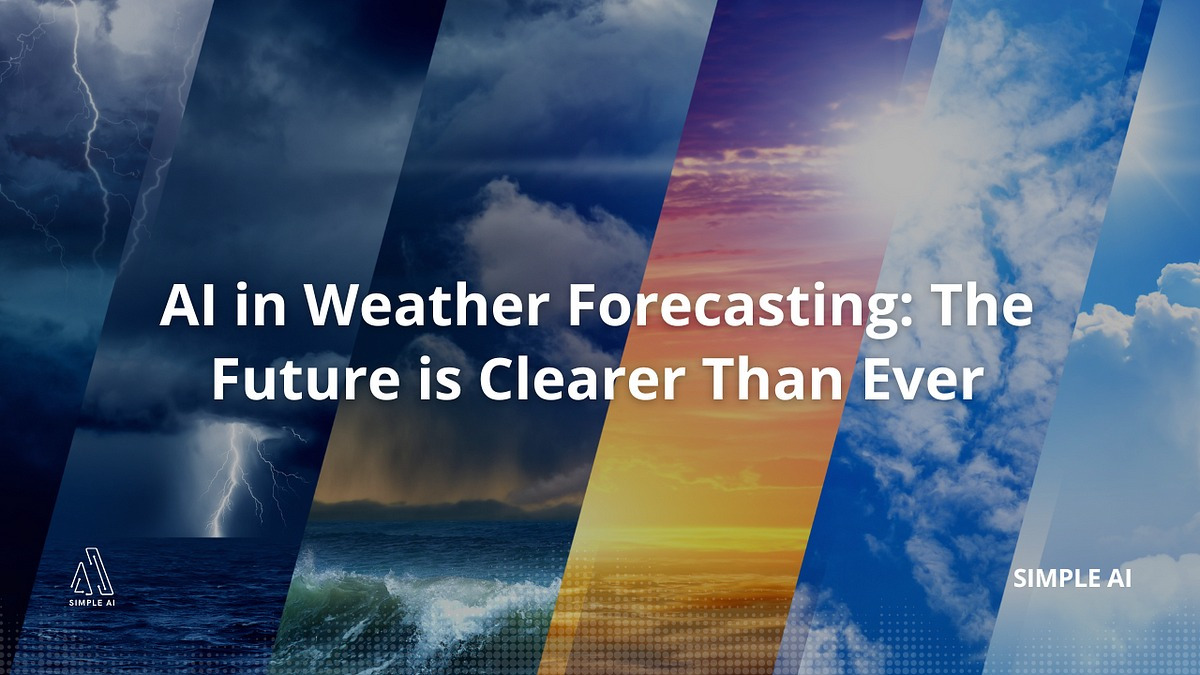 AI in Weather Forecasting: The Future is Clearer Than Ever

SIMPLE AI

SIMPLE AI